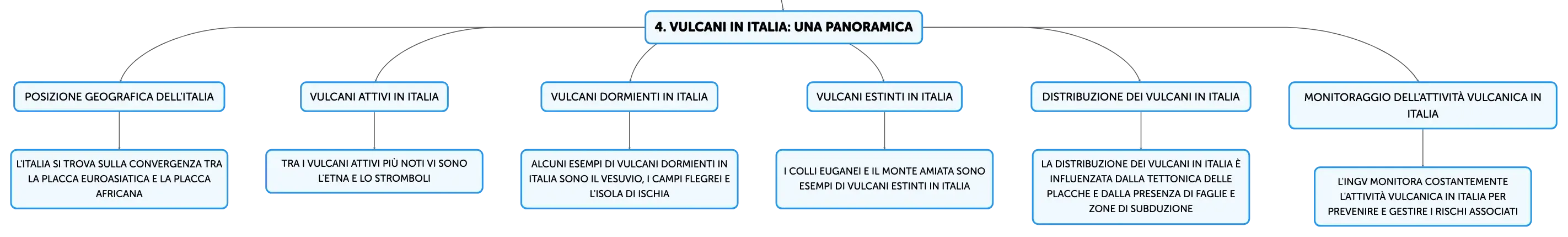 4. VULCANI IN ITALIA: UNA PANORAMICA

POSIZIONE GEOGRAFICA DELL'ITALIA

L'ITALIA SI TROVA SULLA CONVERGENZA TRA LA PLACCA EUROASIATICA E LA PLACCA AFRICANA

VULCANI ATTIVI IN ITALIA

TRA I VULCANI ATTIVI PIÙ NOTI VI SONO L'ETNA E LO STROMBOLI

VULCANI DORMIENTI IN ITALIA

ALCUNI ESEMPI DI VULCANI DORMIENTI IN ITALIA SONO IL VESUVIO, I CAMPI FLEGREI E L'ISOLA DI ISCHIA

VULCANI ESTINTI IN ITALIA

I COLLI EUGANEI E IL MONTE AMIATA SONO ESEMPI DI VULCANI ESTINTI IN ITALIA

DISTRIBUZIONE DEI VULCANI IN ITALIA

LA DISTRIBUZIONE DEI VULCANI IN ITALIA È INFLUENZATA DALLA TETTONICA DELLE PLACCHE E DALLA PRESENZA DI FAGLIE E ZONE DI SUBDUZIONE

MONITORAGGIO DELL'ATTIVITÀ VULCANICA IN ITALIA

L'INGV MONITORA COSTANTEMENTE L'ATTIVITÀ VULCANICA IN ITALIA PER PREVENIRE E GESTIRE I RISCHI ASSOCIATI